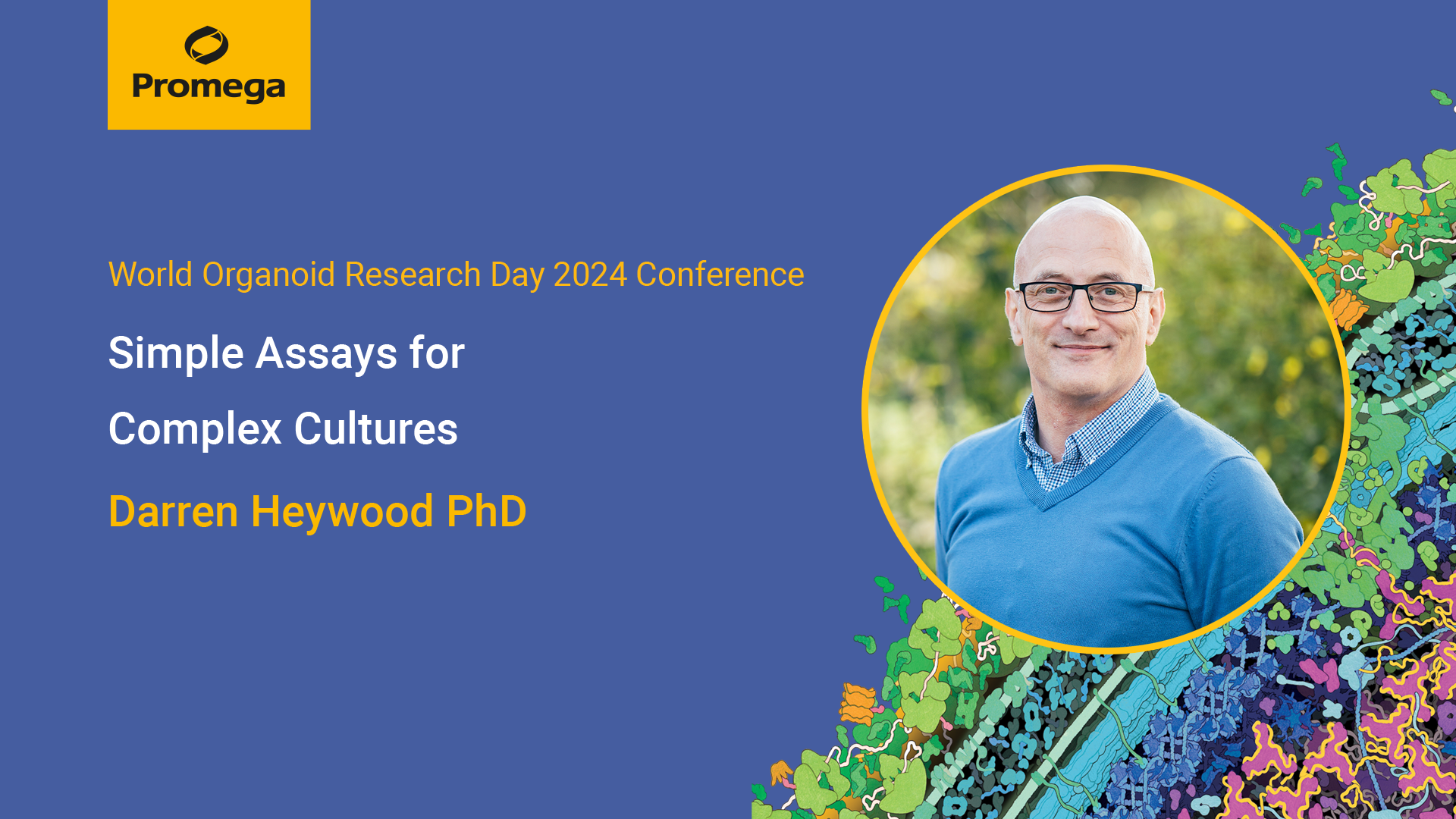 Promega

World Organoid Research Day 2024 Conference

Simple Assays for Complex Cultures

Darren Heywood PhD